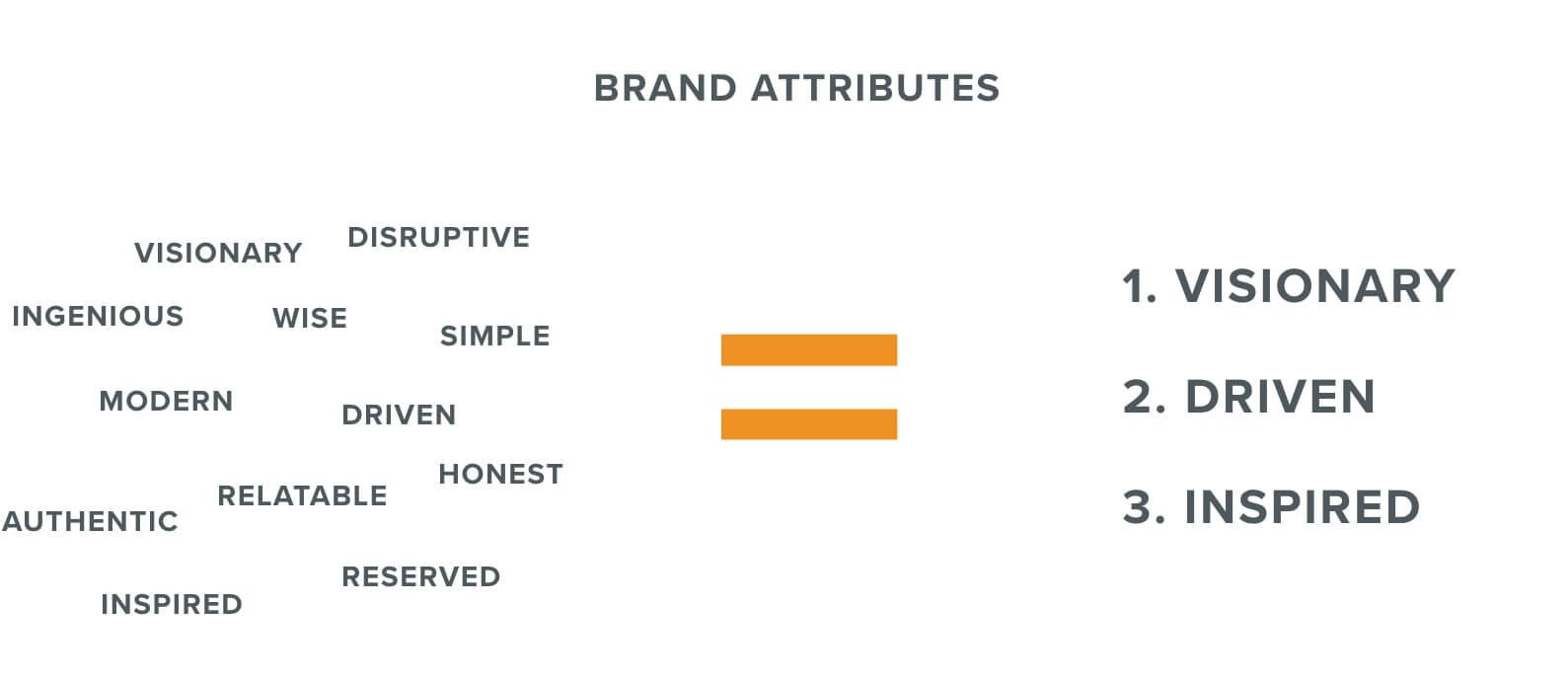 BRAND ATTRIBUTES

VISIONARY
DISRUPTIVE
INGENIOUS
WISE
SIMPLE
MODERN
DRIVEN
HONEST
RELATABLE
AUTHENTIC
RESERVED
INSPIRED

1. VISIONARY
2. DRIVEN
3. INSPIRED